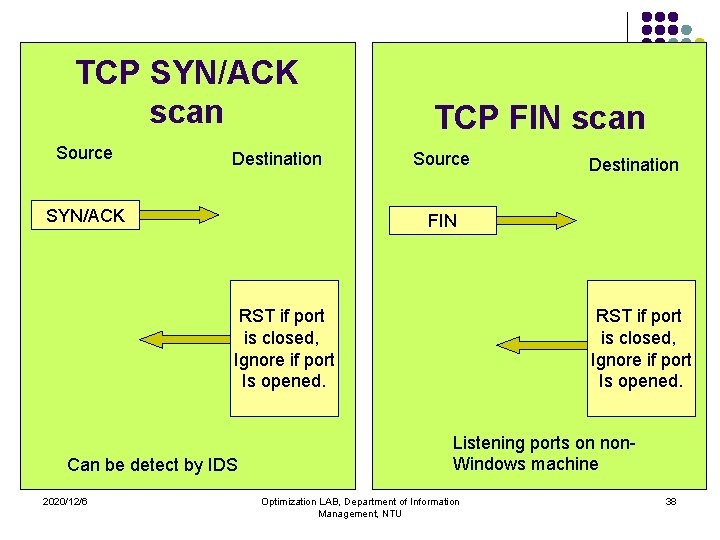 TCP SYN/ACK scan

Source

Destination

SYN/ACK

RST if port is closed, Ignore if port Is opened.

Can be detect by IDS

TCP FIN scan

Source

Destination

FIN

RST if port is closed, Ignore if port Is opened.

Listening ports on non-Windows machine

2020/12/6

Optimization LAB, Department of Information Management, NTU

38